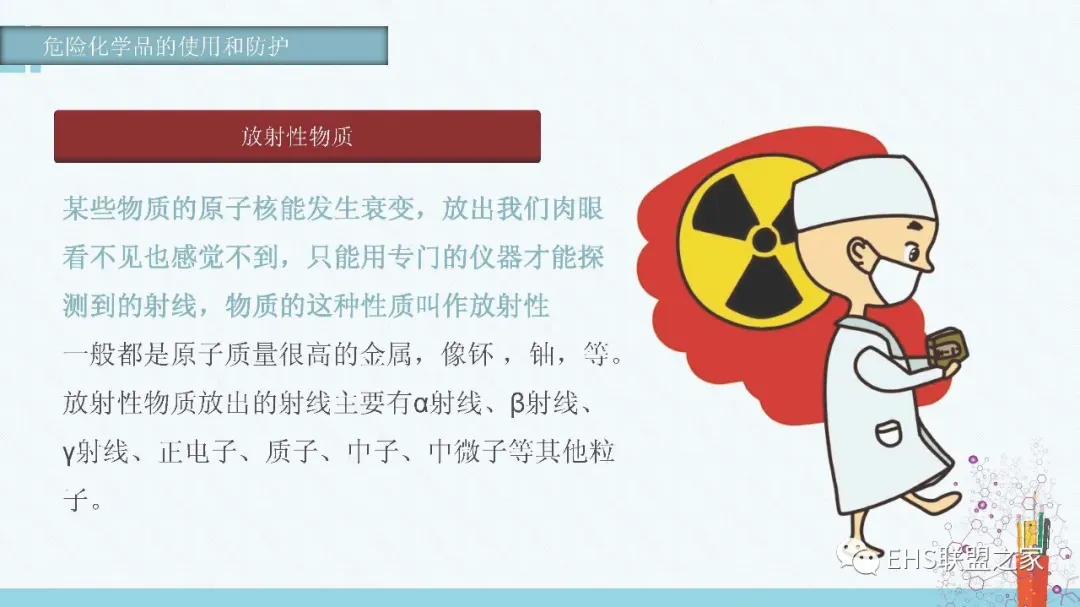 危险化学品的使用和防护

放射性物质

某些物质的原子核能发生衰变，放出我们肉眼看不见也感觉不到，只能用专门的仪器才能探测到的射线，物质的这种性质叫作放射性

一般都是原子质量很高的金属，像钚，铀，等。放射性物质放出的射线主要有α射线、β射线、γ射线、正电子、质子、中子、中微子等其他粒子。

EHS联盟之家